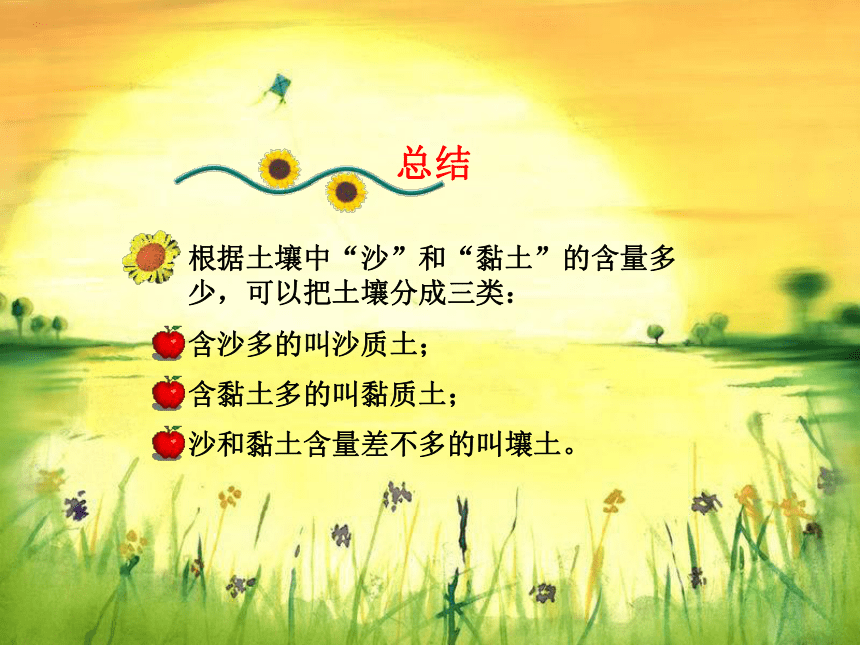 总结

根据土壤中“沙”和“黏土”的含量多少，可以把土壤分成三类：

含沙多的叫沙质土；

含黏土多的叫黏质土；

沙和黏土含量差不多的叫壤土。